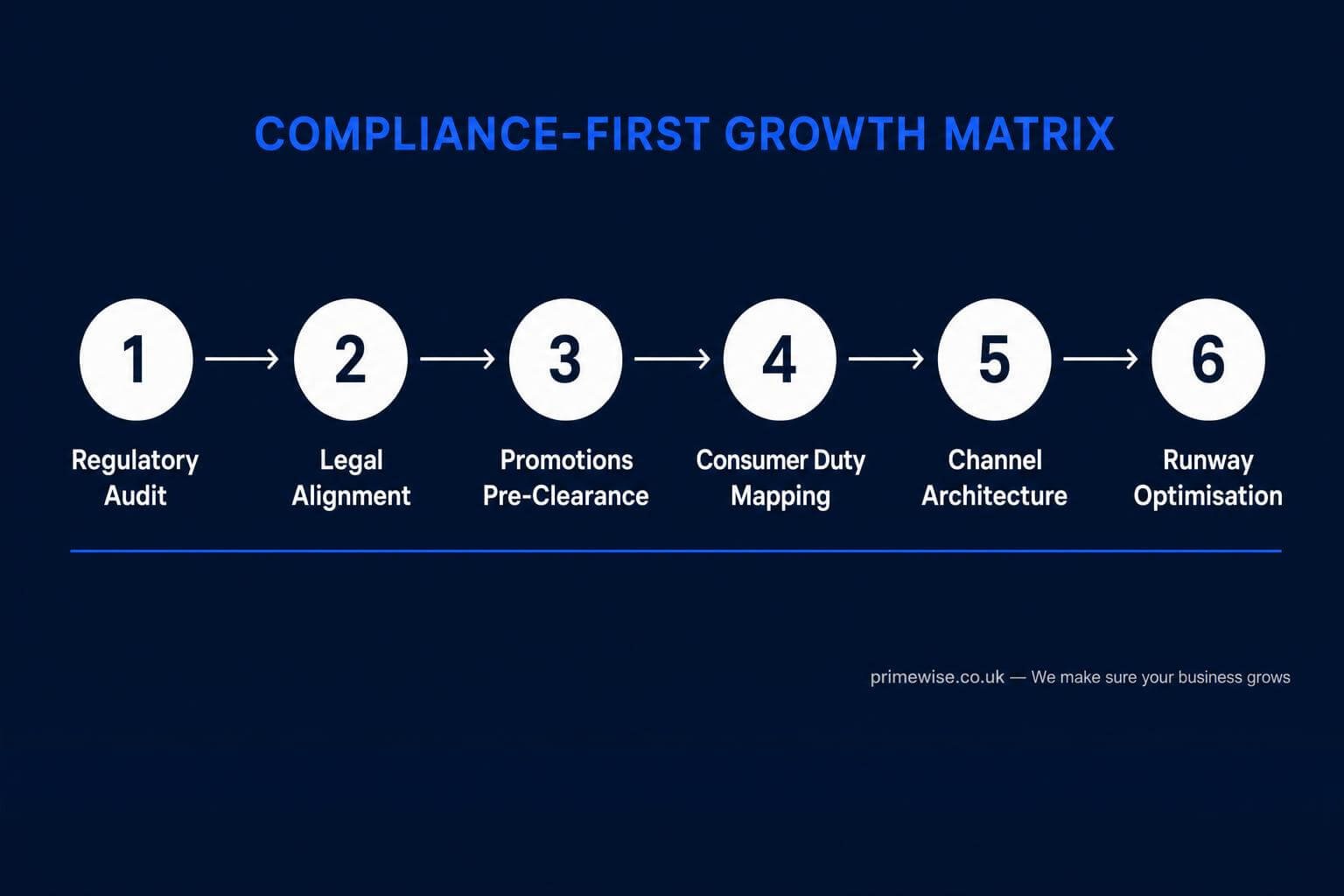 COMPLIANCE-FIRST GROWTH MATRIX

1 → 2 → 3 → 4 → 5 → 6

Regulatory Audit

Legal Alignment

Promotions Pre-Clearance

Consumer Duty Mapping

Channel Architecture

Runway Optimisation

primewise.co.uk — We make sure your business grows